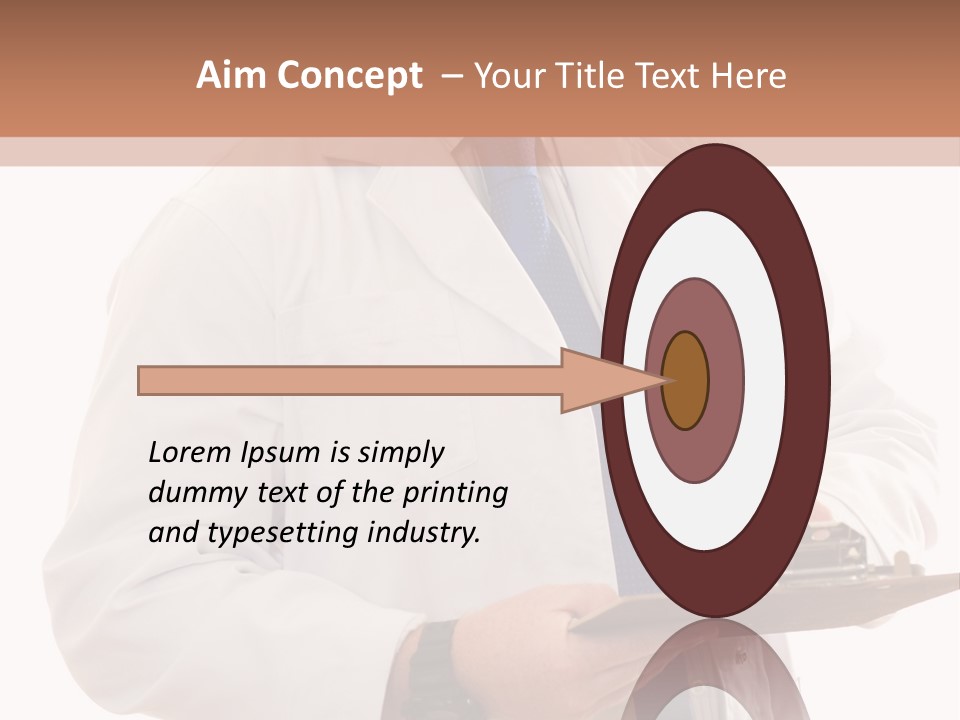 Aim Concept – Your Title Text Here

Lorem Ipsum is simply dummy text of the printing and typesetting industry.